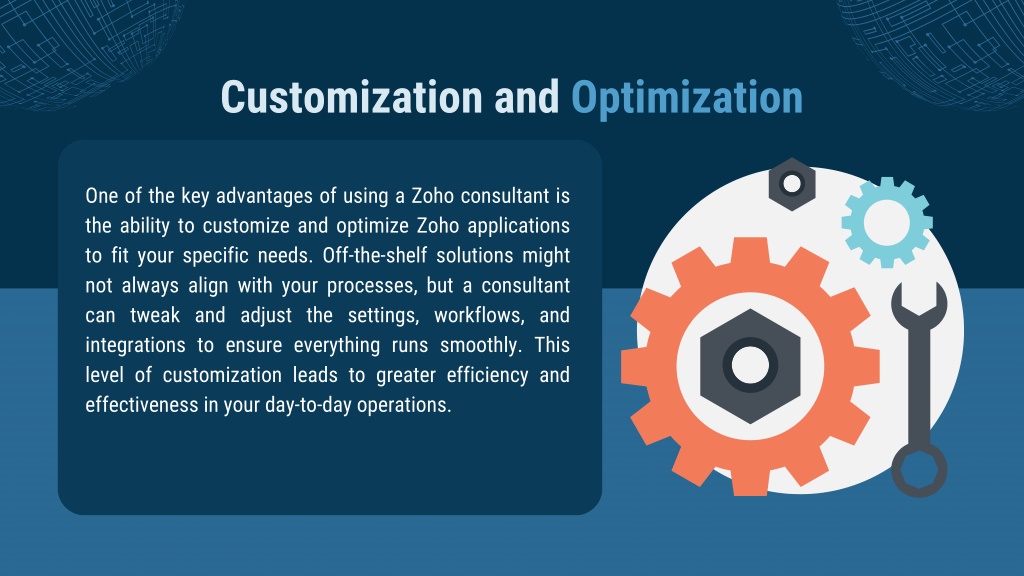 Customization and Optimization

One of the key advantages of using a Zoho consultant is the ability to customize and optimize Zoho applications to fit your specific needs. Off-the-shelf solutions might not always align with your processes, but a consultant can tweak and adjust the settings, workflows, and integrations to ensure everything runs smoothly. This level of customization leads to greater efficiency and effectiveness in your day-to-day operations.